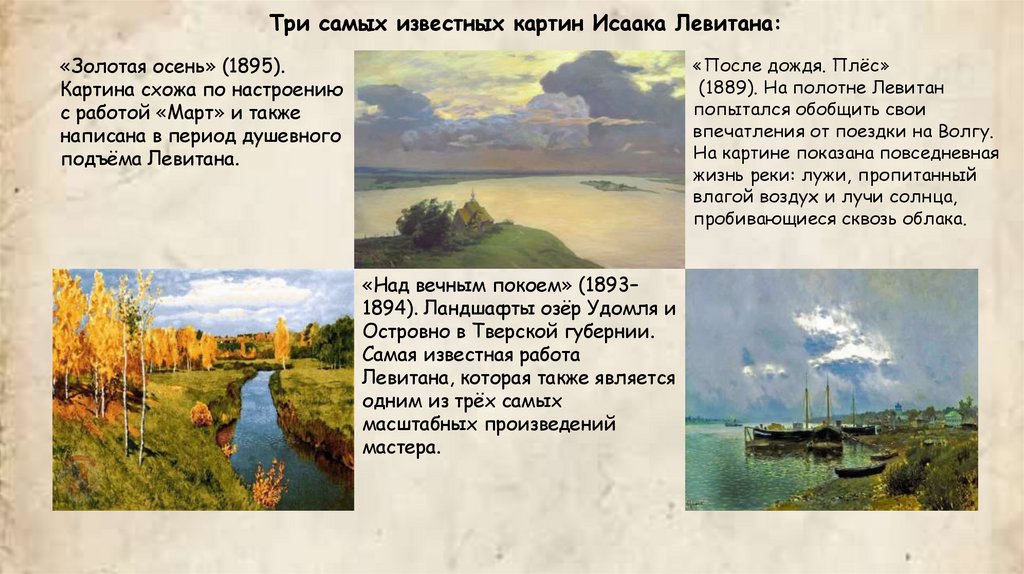 Три самых известных картин Исаака Левитана:

«Золотая осень» (1895). Картина схожа по настроению с работой «Март» и также написана в период душевного подъёма Левитана.

«После дождя. Плёс» (1889). На полотне Левитан попытался обобщить свои впечатления от поездки на Волгу. На картине показана повседневная жизнь реки: лужи, пропитанный влагой воздух и лучи солнца, пробивающиеся сквозь облака.

«Над вечным покоем» (1893–1894). Ландшафты озёр Удомля и Островно в Тверской губернии. Самая известная работа Левитана, которая также является одним из трёх самых масштабных произведений мастера.